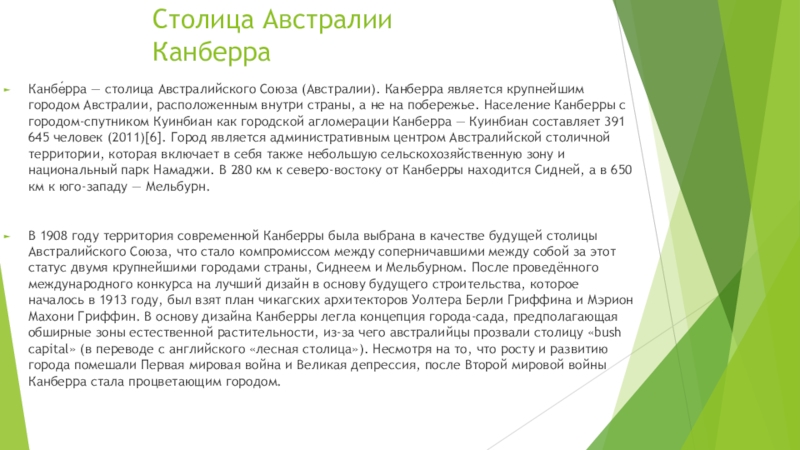 Столица Австралии
Канберра

Канбе́рра — столица Австралийского Союза (Австралии). Канберра является крупнейшим городом Австралии, расположенным внутри страны, а не на побережье. Население Канберры с городом-спутником Куинбиан как городской агломерации Канберра — Куинбиан составляет 391 645 человек (2011)[6]. Город является административным центром Австралийской столичной территории, которая включает в себя также небольшую сельскохозяйственную зону и национальный парк Намаджи. В 280 км к северо-востоку от Канберры находится Сидней, а в 650 км к юго-западу — Мельбурн.

В 1908 году территория современной Канберры была выбрана в качестве будущей столицы Австралийского Союза, что стало компромиссом между соперничавшими между собой за этот статус двумя крупнейшими городами страны, Сиднеем и Мельбурном. После проведённого международного конкурса на лучший дизайн в основу будущего строительства, которое началось в 1913 году, был взят план чикагских архитекторов Уолтера Берли Гриффина и Мэрион Махони Гриффин. В основу дизайна Канберры легла концепция города-сада, предполагающая обширные зоны естественной растительности, из-за чего австралийцы прозвали столицу «bush capital» (в переводе с английского «лесная столица»). Несмотря на то, что росту и развитию города помешали Первая мировая война и Великая депрессия, после Второй мировой войны Канберра стала процветающим городом.